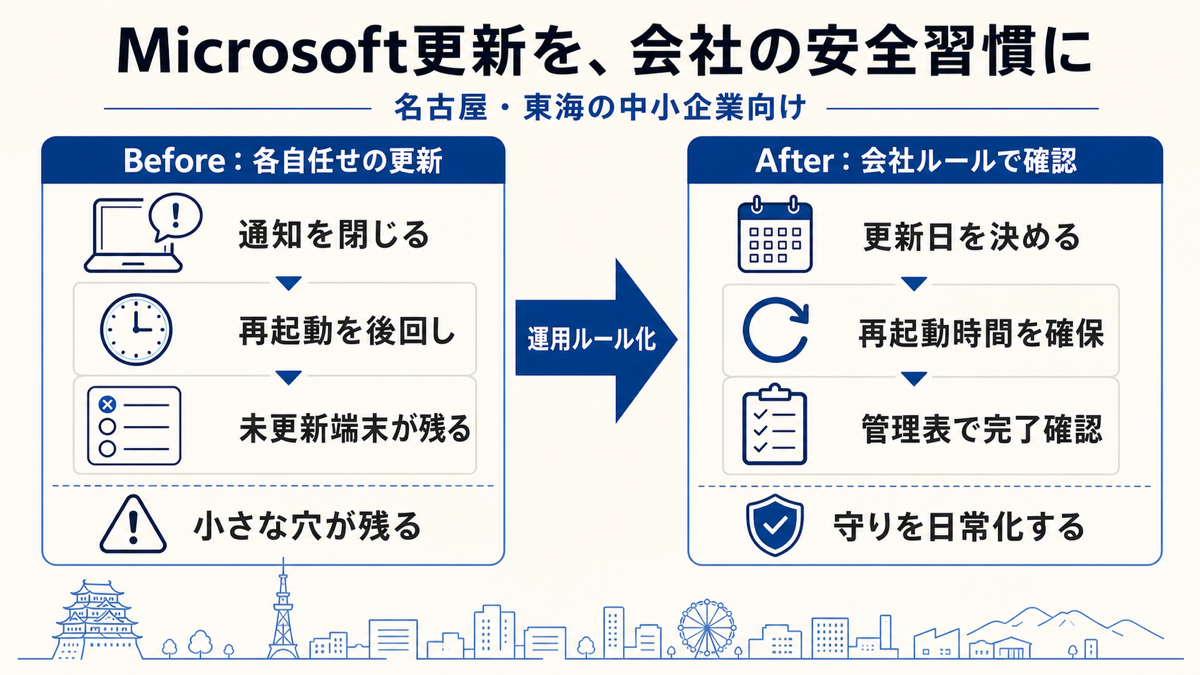 Microsoft更新を、会社の安全習慣に

名古屋・東海の中小企業向け

Before：各自任せの更新

通知を閉じる

再起動を後回し

未更新端末が残る

小さな穴が残る

運用ルール化

After：会社ルールで確認

更新日を決める

再起動時間を確保

管理表で完了確認

守りを日常化する